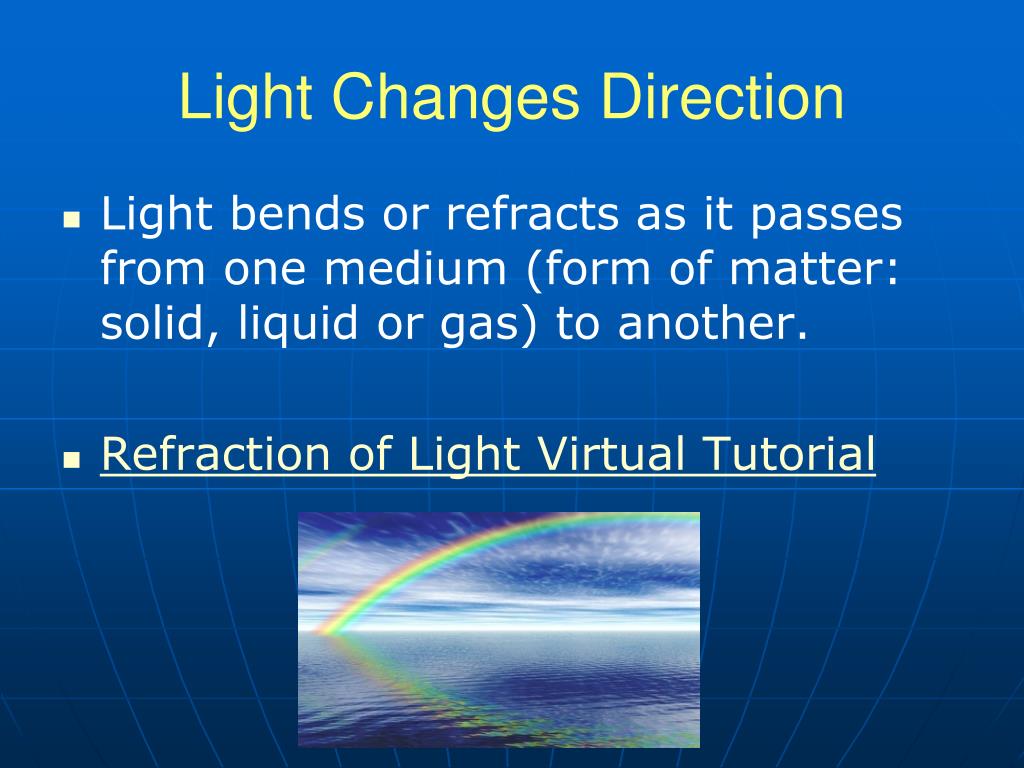 Light Changes Direction

- Light bends or refracts as it passes from one medium (form of matter: solid, liquid or gas) to another.

- Refraction of Light Virtual Tutorial